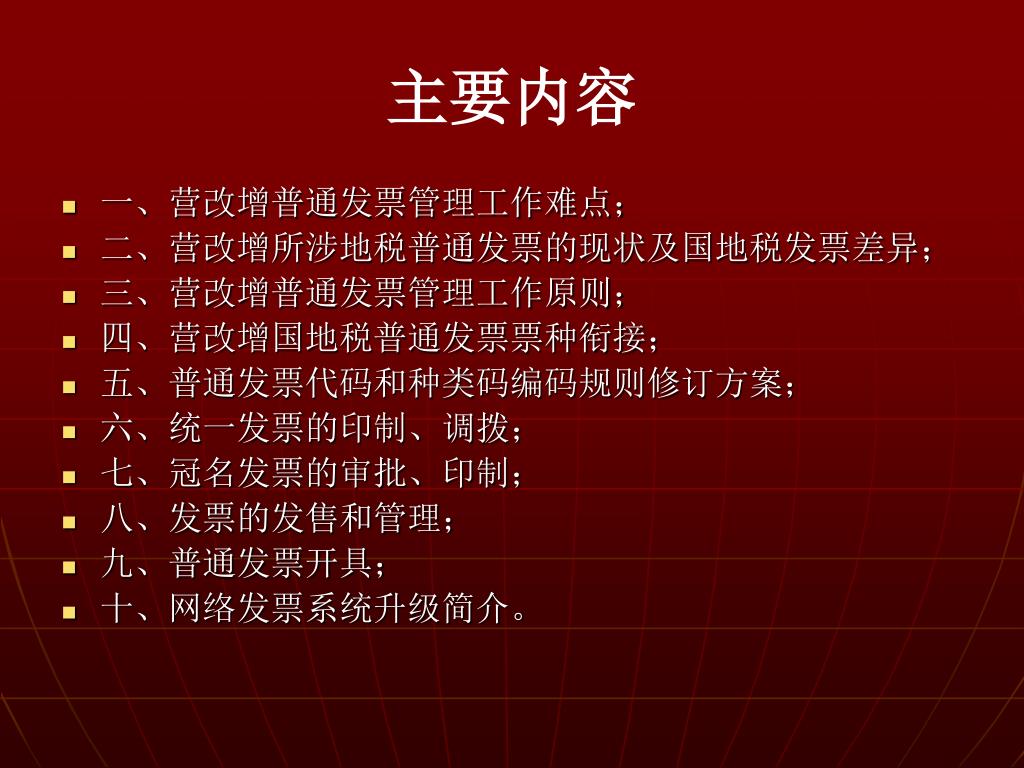 主要内容

- 一、营改增普通发票管理工作难点；
- 二、营改增所涉地税普通发票的现状及国地税发票差异；
- 三、营改增普通发票管理工作原则；
- 四、营改增国地税普通发票票种衔接；
- 五、普通发票代码和种类码编码规则修订方案；
- 六、统一发票的印制、调拨；
- 七、冠名发票的审批、印制；
- 八、发票的发售和管理；
- 九、普通发票开具；
- 十、网络发票系统升级简介。